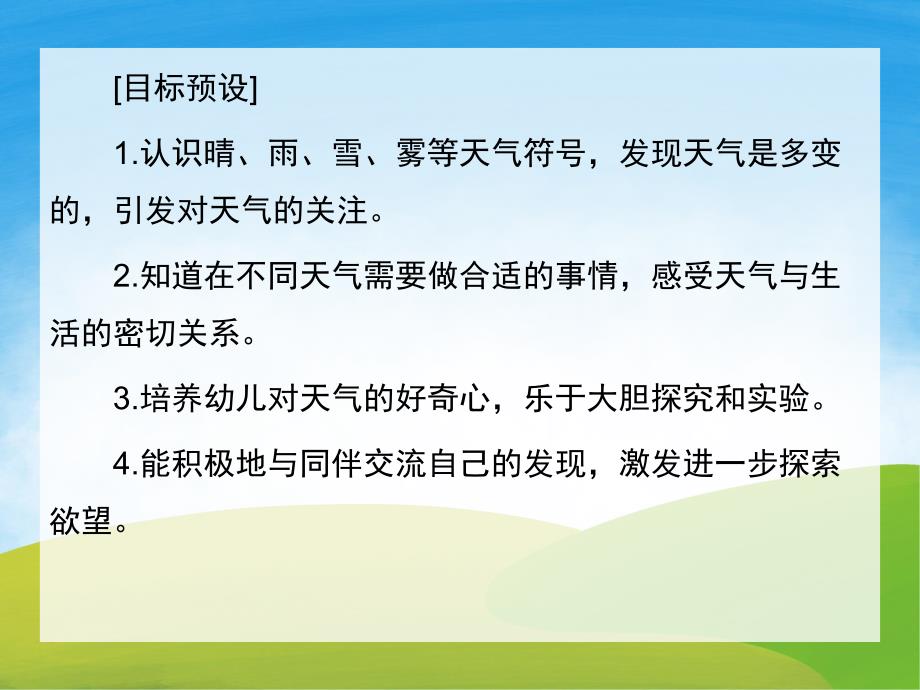 [目标预设]

1.认识晴、雨、雪、雾等天气符号，发现天气是多变的，引发对天气的关注。

2.知道在不同天气需要做合适的事情，感受天气与生活的密切关系。

3.培养幼儿对天气的好奇心，乐于大胆探究和实验。

4.能积极地与同伴交流自己的发现，激发进一步探索欲望。